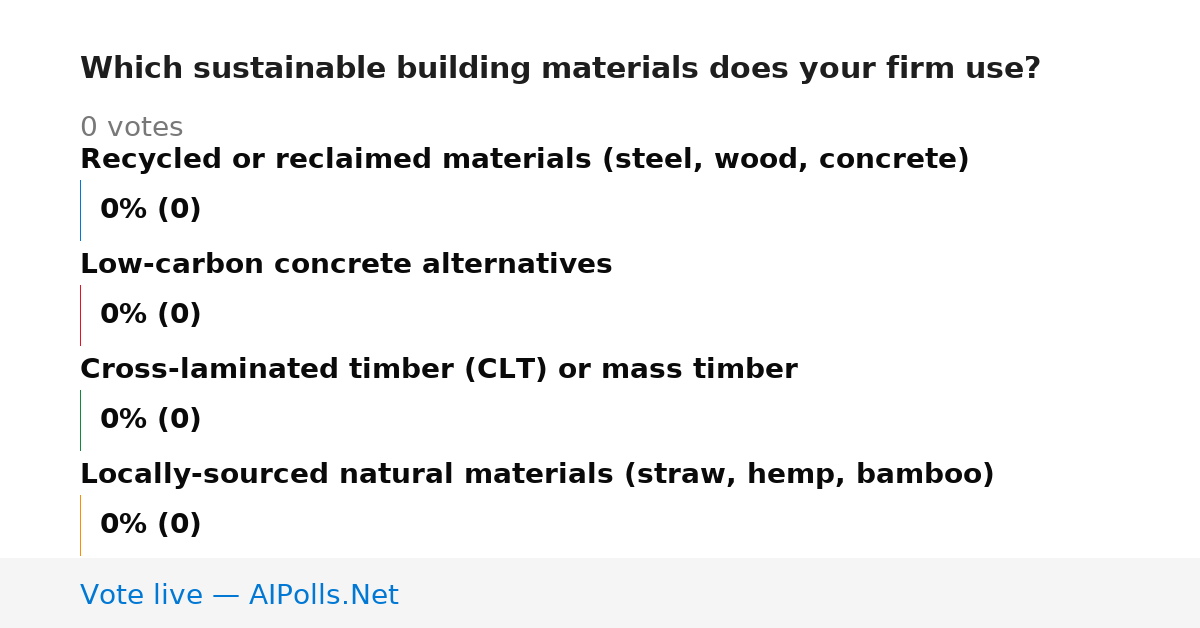 Which sustainable building materials does your firm use?

0 votes

Recycled or reclaimed materials (steel, wood, concrete)

0% (0)

Low-carbon concrete alternatives

0% (0)

Cross-laminated timber (CLT) or mass timber

0% (0)

Locally-sourced natural materials (straw, hemp, bamboo)

0% (0)

Vote live — AIPolls.Net